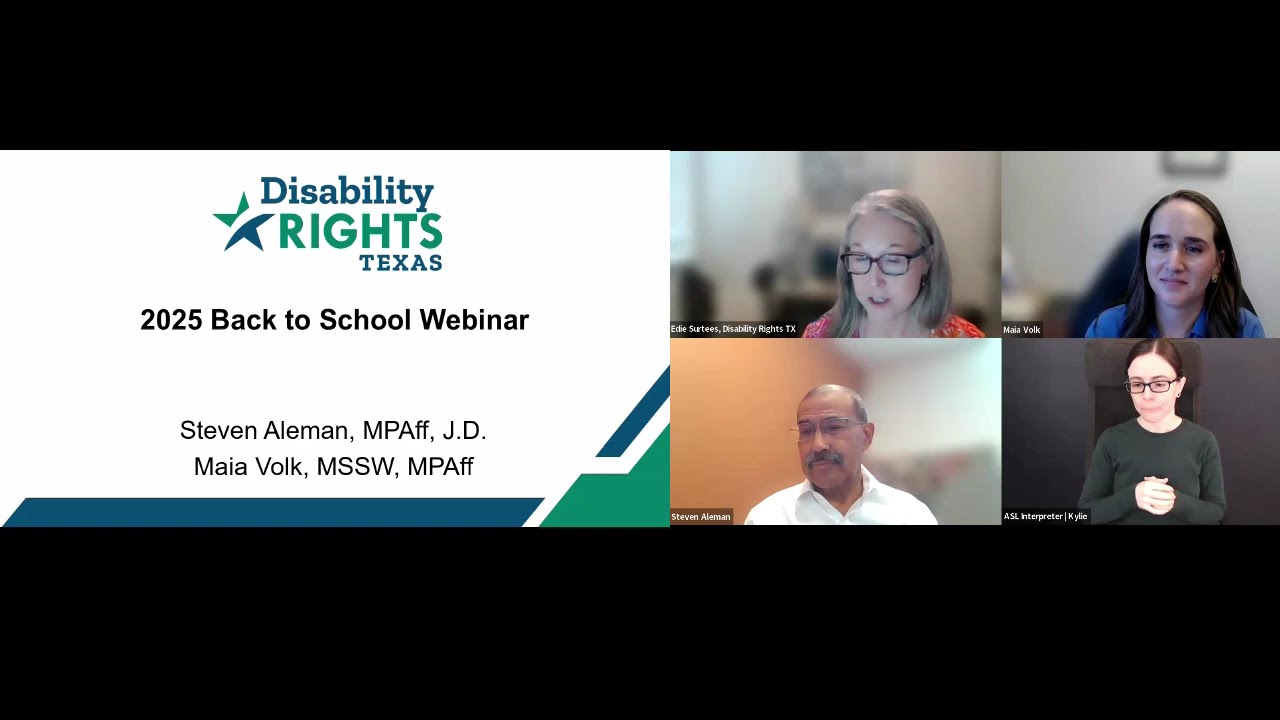 Disability RIGHTS TEXAS

2025 Back to School Webinar

Steven Aleman, MPAff, J.D.
Maia Volk, MSSW, MPAff

Edie Surtees, Disability Rights TX

Maia Volk

Steven Aleman

ASL Interpreter | Kylie